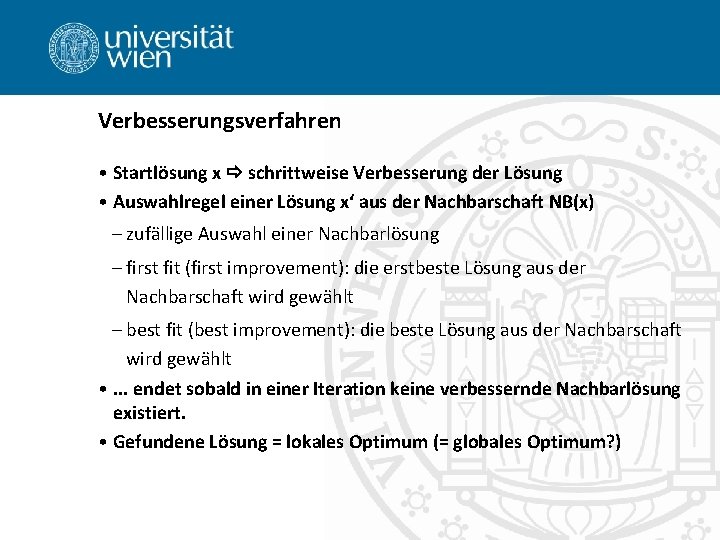 universität wien

Verbesserungsverfahren

• Startlösung x ⇨ schrittweise Verbesserung der Lösung
• Auswahlregel einer Lösung x‘ aus der Nachbarschaft NB(x)
– zufällige Auswahl einer Nachbarlösung
– first fit (first improvement): die erstbeste Lösung aus der Nachbarschaft wird gewählt
– best fit (best improvement): die beste Lösung aus der Nachbarschaft wird gewählt
• ... endet sobald in einer Iteration keine verbessernde Nachbarlösung existiert.
• Gefundene Lösung = lokales Optimum (= globales Optimum?)